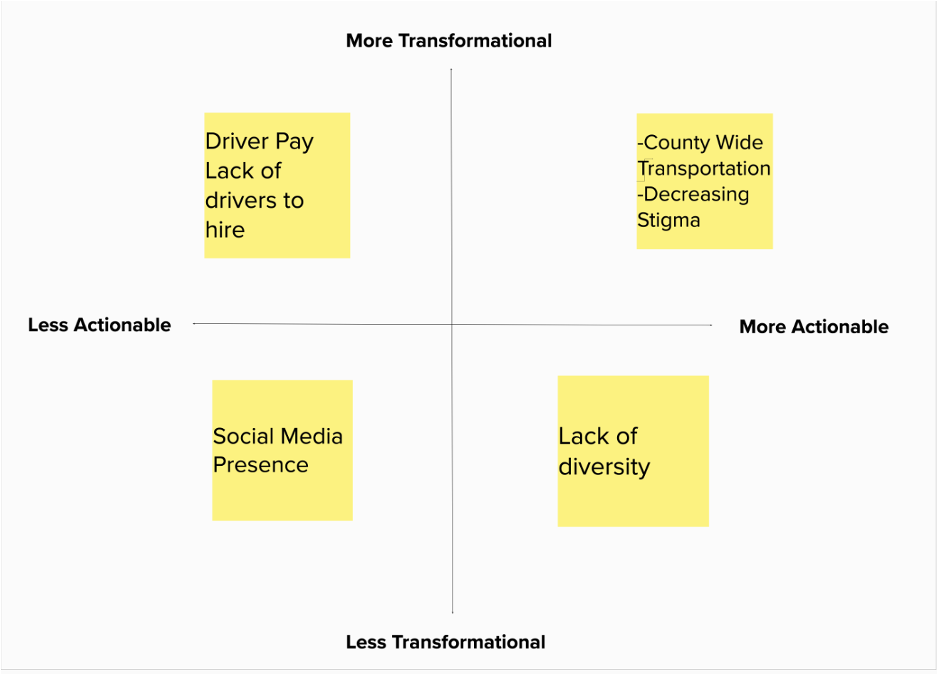 More Transformational

Driver Pay
Lack of drivers to hire

-County Wide Transportation
-Decreasing Stigma

Less Actionable

More Actionable

Social Media Presence

Lack of diversity

Less Transformational